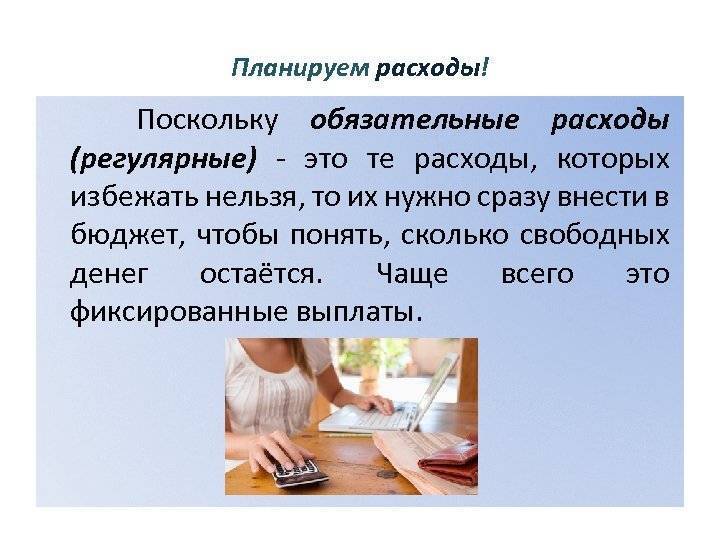 Планируем расходы!

Поскольку обязательные расходы (регулярные) - это те расходы, которых избежать нельзя, то их нужно сразу внести в бюджет, чтобы понять, сколько свободных денег остаётся. Чаще всего это фиксированные выплаты.